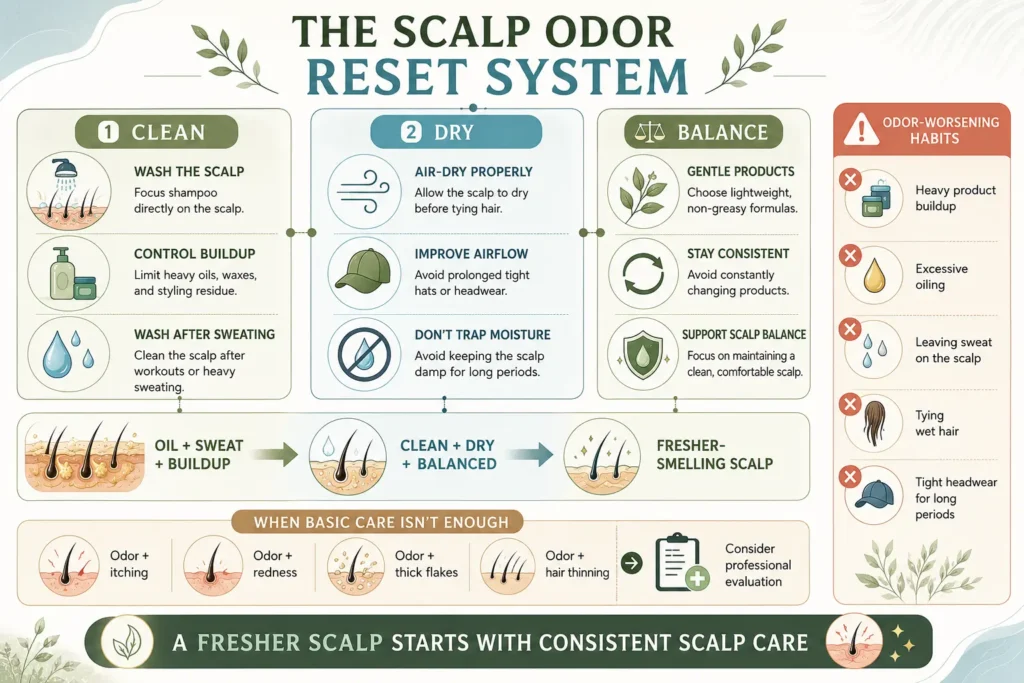 THE SCALP ODOR
RESET SYSTEM

1 CLEAN

WASH THE SCALP
Focus shampoo directly on the scalp.

CONTROL BUILDUP
Limit heavy oils, waxes, and styling residue.

WASH AFTER SWEATING
Clean the scalp after workouts or heavy sweating.

2 DRY

AIR-DRY PROPERLY
Allow the scalp to dry before tying hair.

IMPROVE AIRFLOW
Avoid prolonged tight hats or headwear.

DON'T TRAP MOISTURE
Avoid keeping the scalp damp for long periods.

BALANCE

GENTLE PRODUCTS
Choose lightweight, non-greasy formulas.

STAY CONSISTENT
Avoid constantly changing products.

SUPPORT SCALP BALANCE
Focus on maintaining a clean, comfortable scalp.

ODOR-WORSENING HABITS

Heavy product buildup

Excessive oiling

Leaving sweat on the scalp

Tying wet hair

Tight headwear for long periods

OIL + SWEAT + BUILDUP

CLEAN + DRY + BALANCED

FRESHER-SMELLING SCALP

WHEN BASIC CARE ISN'T ENOUGH

Odor + itching

Odor + redness

Odor + thick flakes

Odor + hair thinning

Consider professional evaluation

A FRESHER SCALP STARTS WITH CONSISTENT SCALP CARE